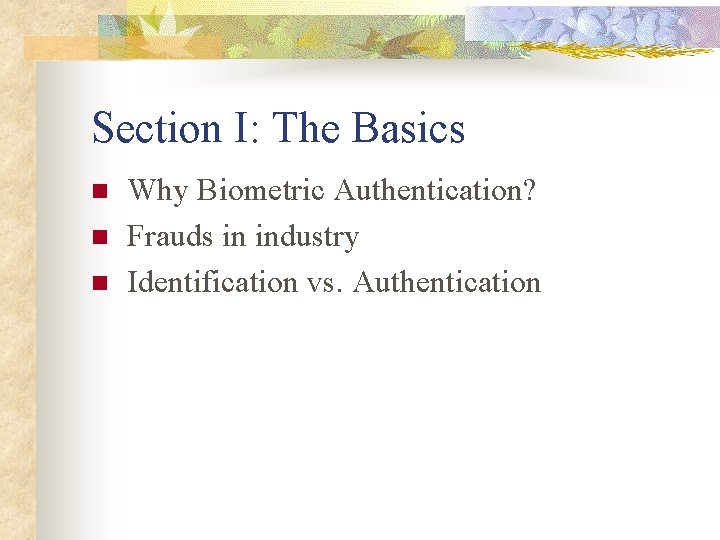 Section I: The Basics

- Why Biometric Authentication?
- Frauds in industry
- Identification vs. Authentication